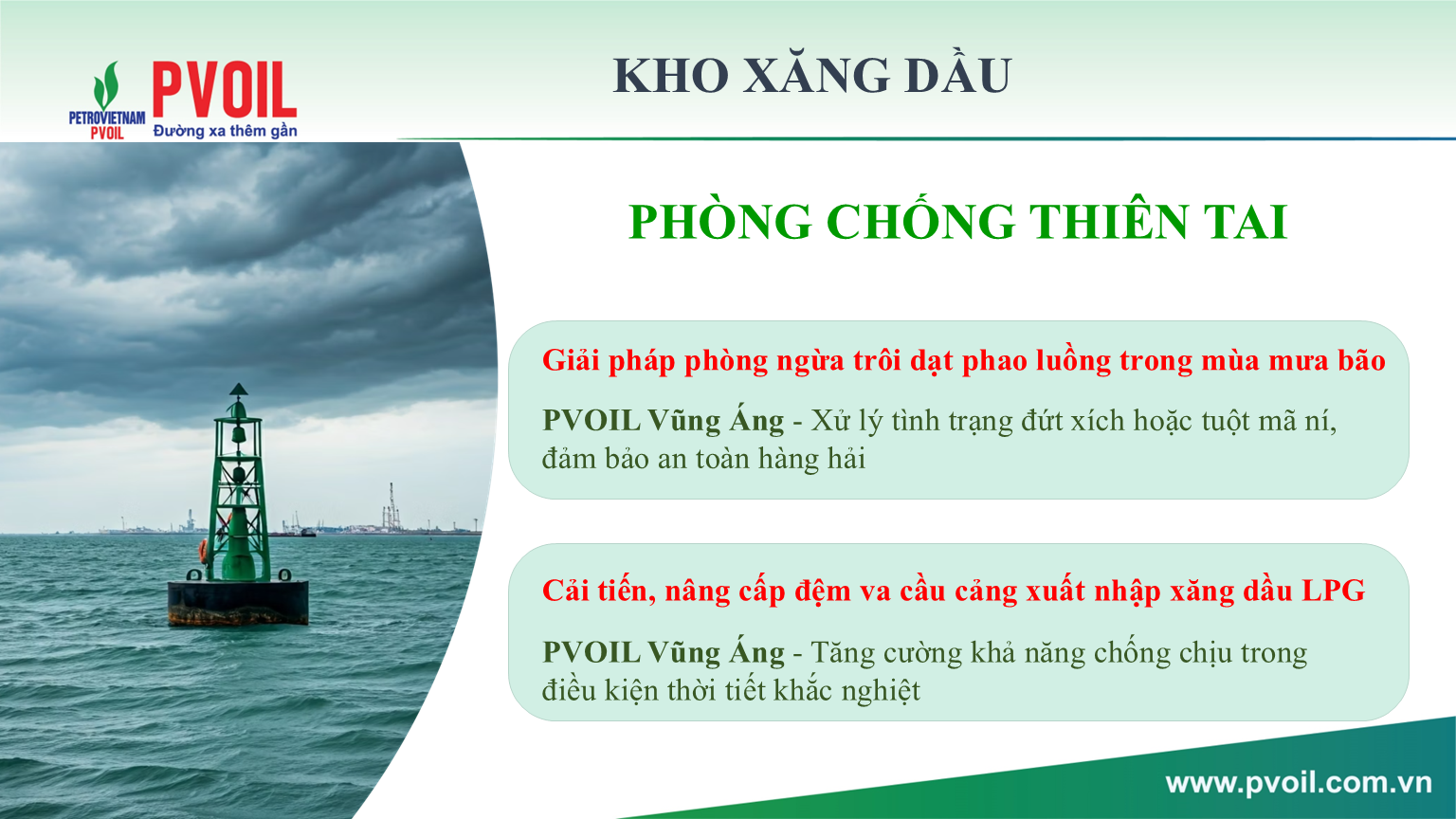 PETROVIETNAM PVOIL
PVOIL
Đường xa thêm gần

KHO XĂNG DẦU

PHÒNG CHỐNG THIÊN TAI

Giải pháp phòng ngừa trôi dạt phao luồng trong mùa mưa bão

PVOIL Vũng Áng - Xử lý tình trạng đứt xích hoặc tuột mã ní, đảm bảo an toàn hàng hải

Cải tiến, nâng cấp đệm va cầu cảng xuất nhập xăng dầu LPG

PVOIL Vũng Áng - Tăng cường khả năng chống chịu trong điều kiện thời tiết khắc nghiệt

www.pvoil.com.vn